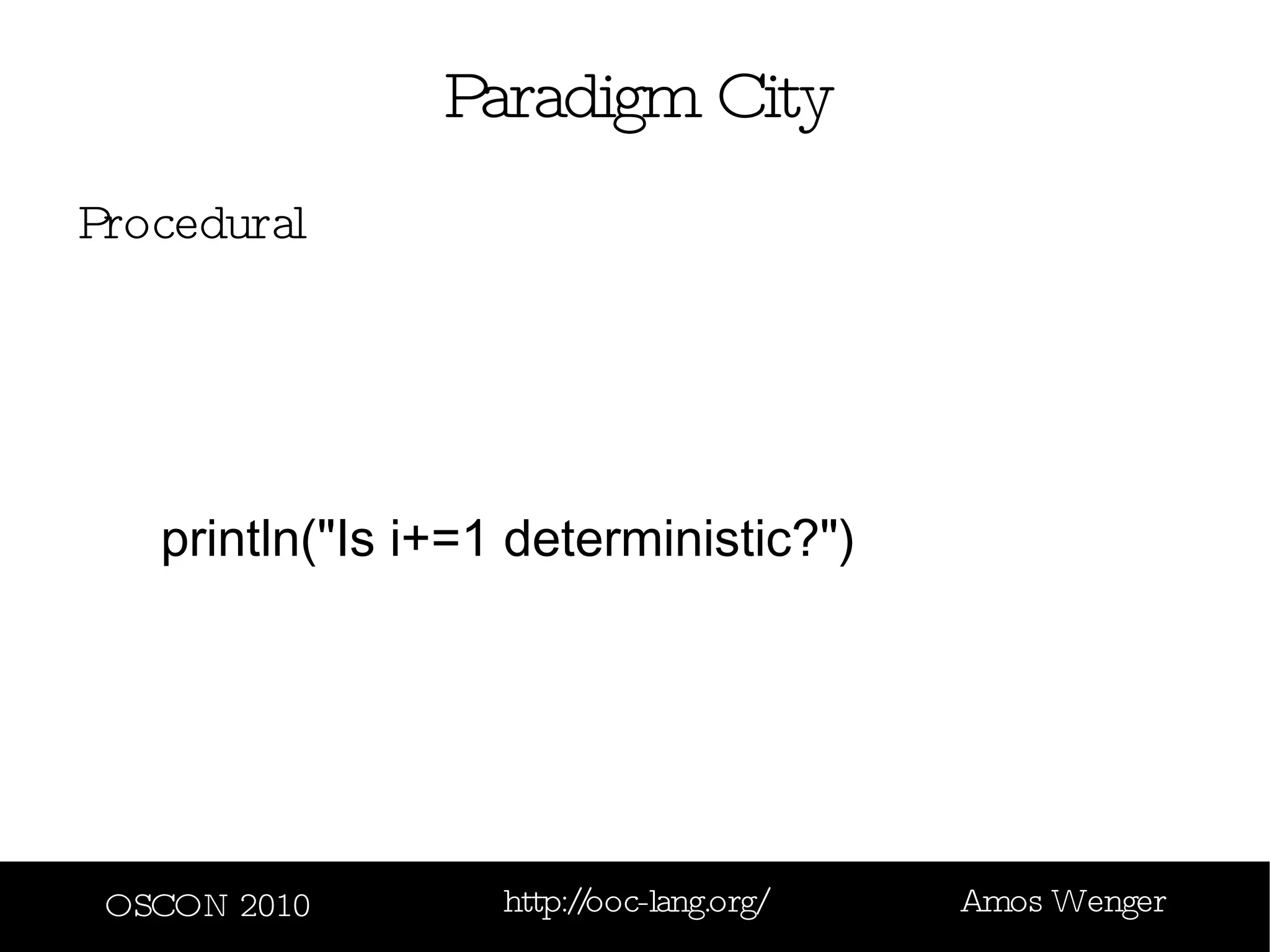 Paradigm City

Procedural

println("Is i+=1 deterministic?")

OSCON 2010

http://ooc-lang.org/

Amos Wenger